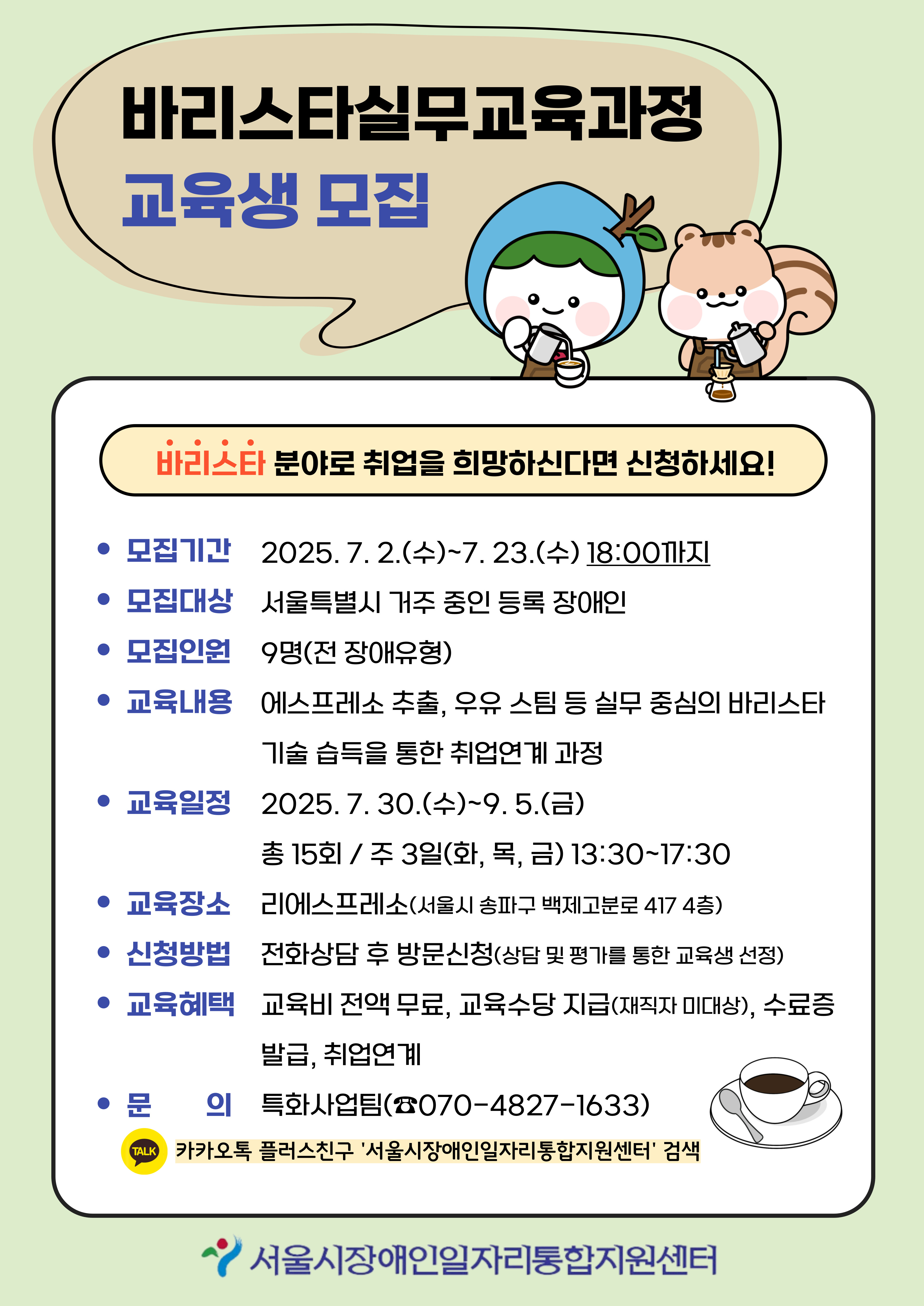 바리스타실무교육과정
교육생 모집

바리스타 분야로 취업을 희망하신다면 신청하세요!

• 모집기간 2025. 7. 2.(수)~7. 23.(수) 18:00까지
• 모집대상 서울특별시 거주 중인 등록 장애인
• 모집인원 9명(전 장애유형)
• 교육내용 에스프레소 추출, 우유 스팀 등 실무 중심의 바리스타 기술 습득을 통한 취업연계 과정
• 교육일정 2025. 7. 30.(수)~9. 5.(금)
총 15회 / 주 3일(화, 목, 금) 13:30~17:30
• 교육장소 리에스프레소(서울시 송파구 백제고분로 417 4층)
• 신청방법 전화상담 후 방문신청(상담 및 평가를 통한 교육생 선정)
• 교육혜택 교육비 전액 무료, 교육수당 지급(재직자 미대상), 수료증 발급, 취업연계
• 문 의 특화사업팀(☎070-4827-1633)

TALK 카카오톡 플러스친구 '서울시장애인일자리통합지원센터' 검색

서울시장애인일자리통합지원센터